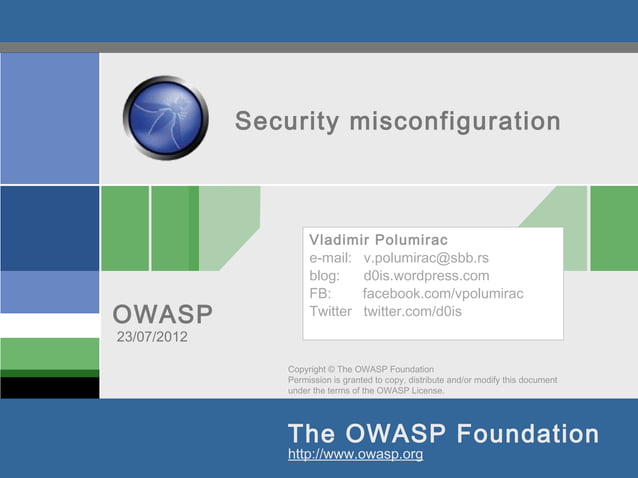 Security misconfiguration

Vladimir Polumirac
e-mail: v.polumirac@sbb.rs
blog: d0is.wordpress.com
FB: facebook.com/vpolumirac
Twitter twitter.com/d0is

OWASP
23/07/2012

Copyright © The OWASP Foundation
Permission is granted to copy, distribute and/or modify this document under the terms of the OWASP License.

The OWASP Foundation
http://www.owasp.org